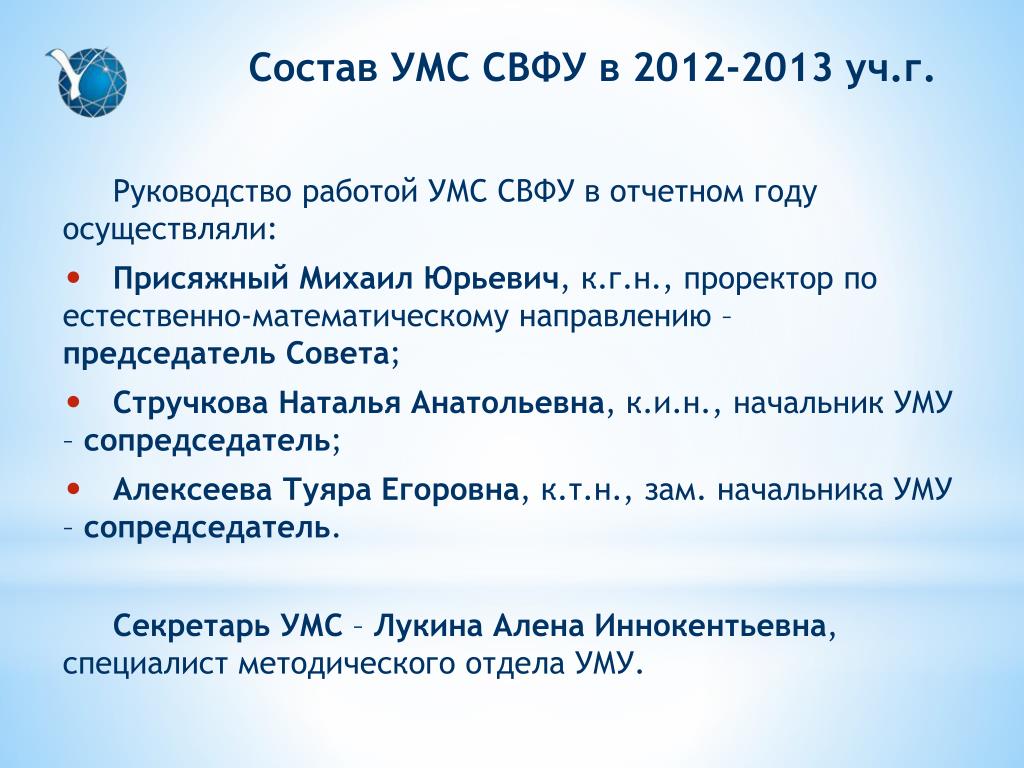 Состав УМС СВФУ в 2012-2013 уч.г.

Руководство работой УМС СВФУ в отчетном году осуществляли:

• Присяжный Михаил Юрьевич, к.г.н., проректор по естественно-математическому направлению – председатель Совета;

• Стручкова Наталья Анатольевна, к.и.н., начальник УМУ – сопредседатель;

• Алексеева Туяра Егоровна, к.т.н., зам. начальника УМУ – сопредседатель.

Секретарь УМС – Лукина Алена Иннокентьевна, специалист методического отдела УМУ.